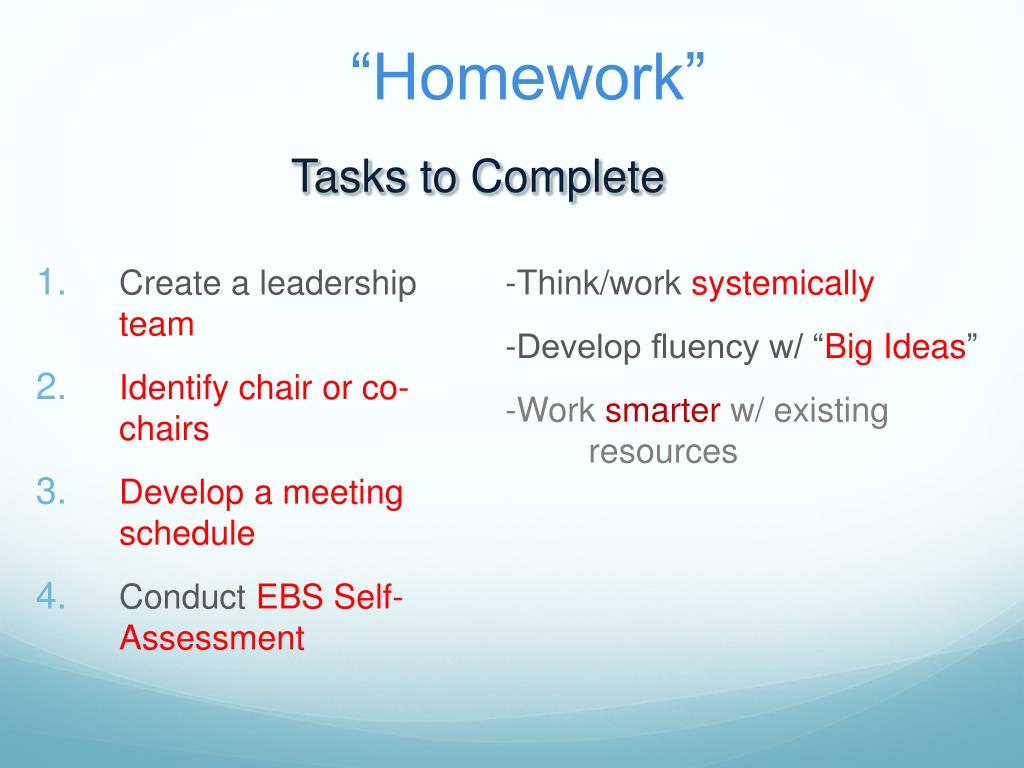 “Homework”

Tasks to Complete

1. Create a leadership team
2. Identify chair or co-chairs
3. Develop a meeting schedule
4. Conduct EBS Self-Assessment

-Think/work systemically

-Develop fluency w/ “Big Ideas”

-Work smarter w/ existing resources